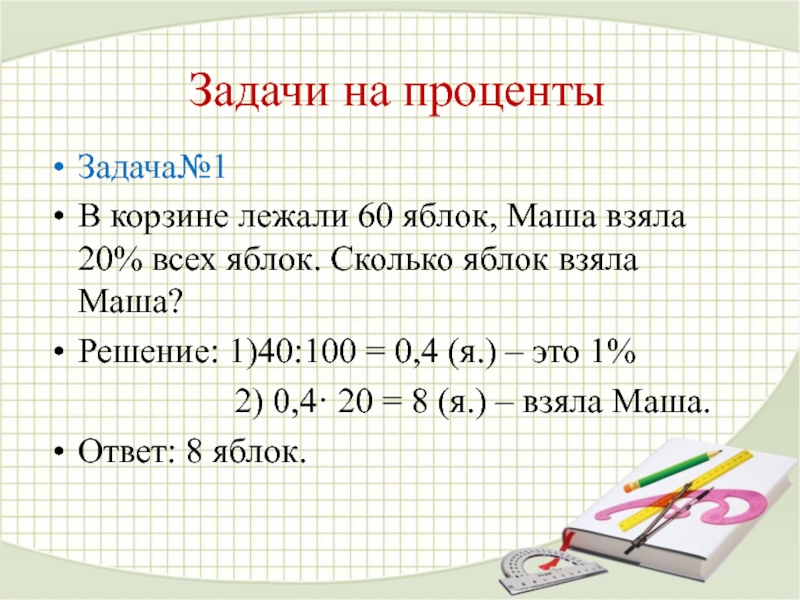 Задачи на проценты

• Задача№1

• В корзине лежали 60 яблок, Маша взяла 20% всех яблок. Сколько яблок взяла Маша?

• Решение: 1)40:100 = 0,4 (я.) – это 1%

2) 0,4· 20 = 8 (я.) – взяла Маша.

• Ответ: 8 яблок.